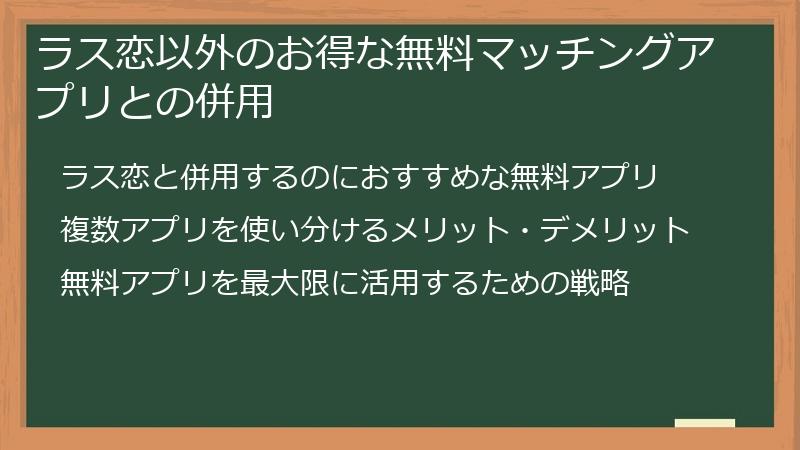 ラス恋以外のお得な無料マッチングアプリとの併用

ラス恋と併用するのにおすすめな無料アプリ

複数アプリを使い分けるメリット・デメリット

無料アプリを最大限に活用するための戦略